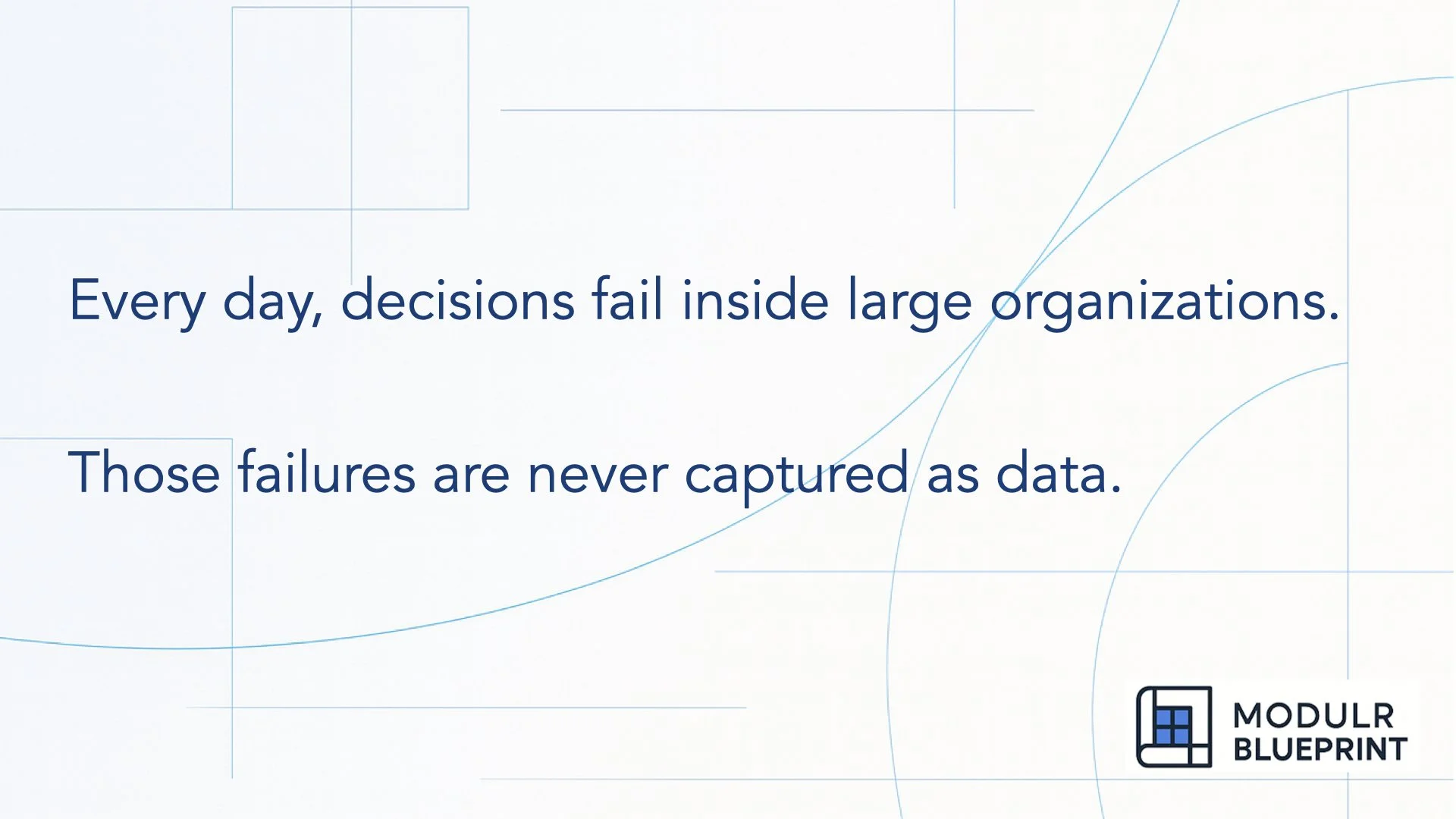 Every day, decisions fail inside large organizations.

Those failures are never captured as data.

MODULR BLUEPRINT